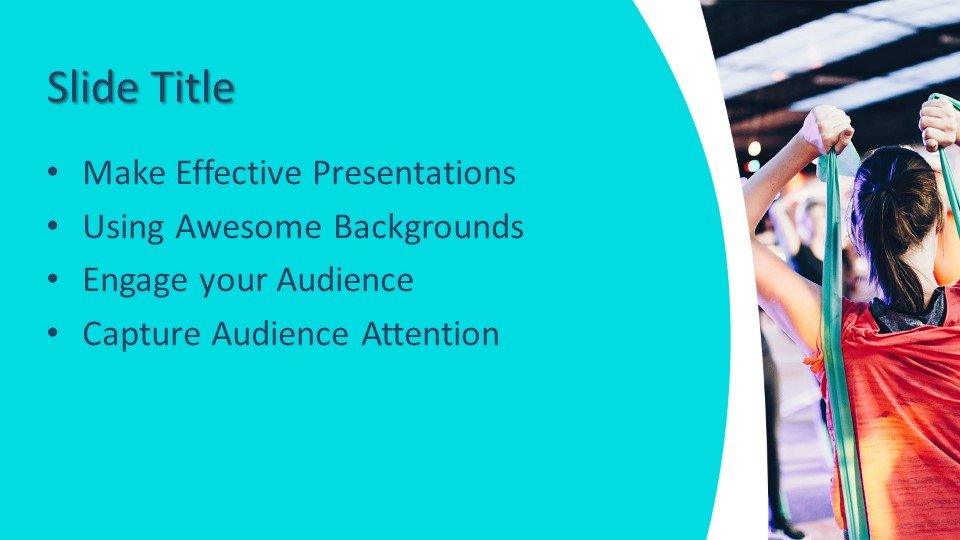 Slide Title

• Make Effective Presentations
• Using Awesome Backgrounds
• Engage your Audience
• Capture Audience Attention